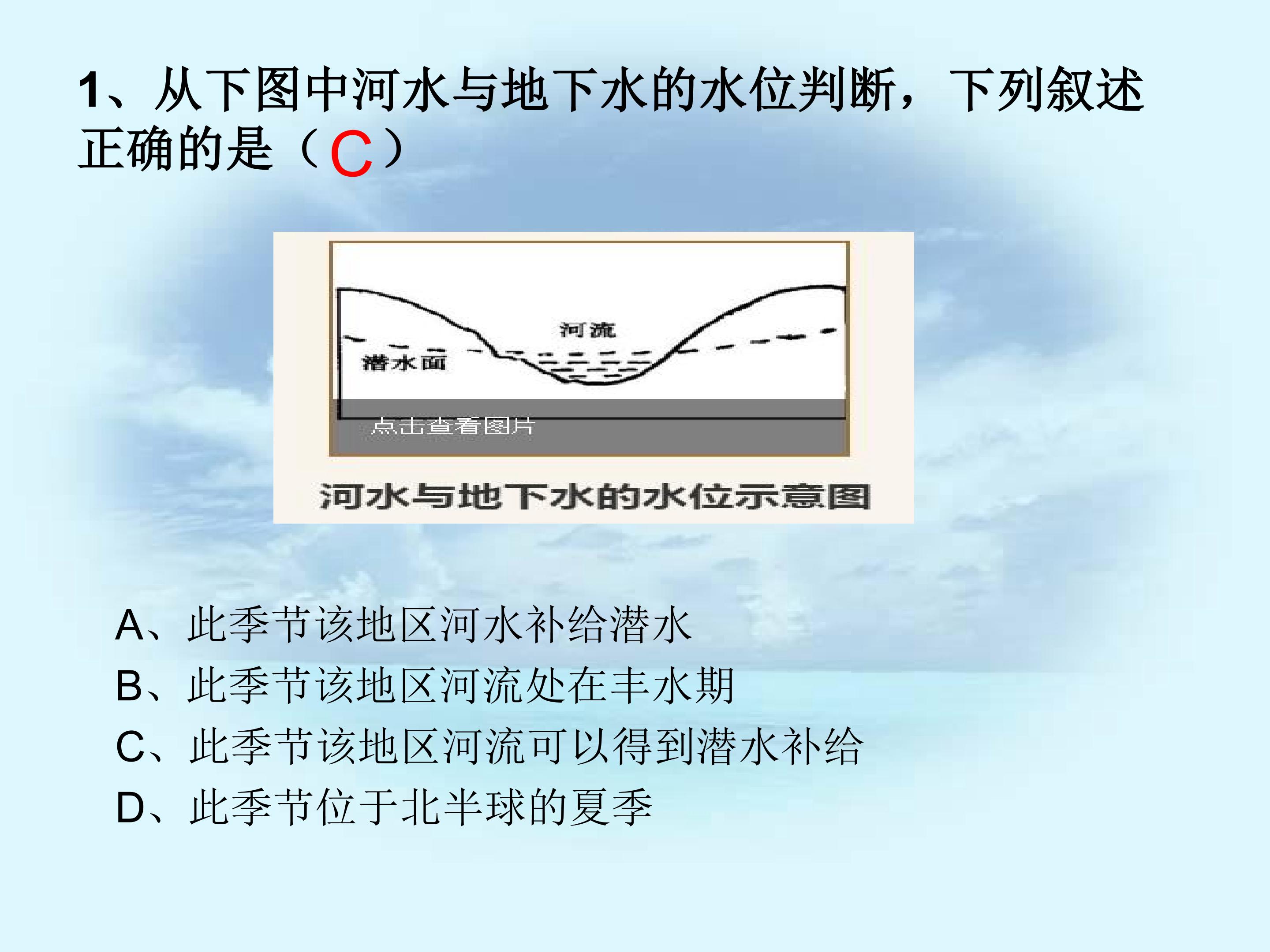 1、从下图中河水与地下水的水位判断，下列叙述正确的是（C）

河流

潜水面

点击查看图片

河水与地下水的水位示意图

A、此季节该地区河水补给潜水
B、此季节该地区河流处在丰水期
C、此季节该地区河流可以得到潜水补给
D、此季节位于北半球的夏季